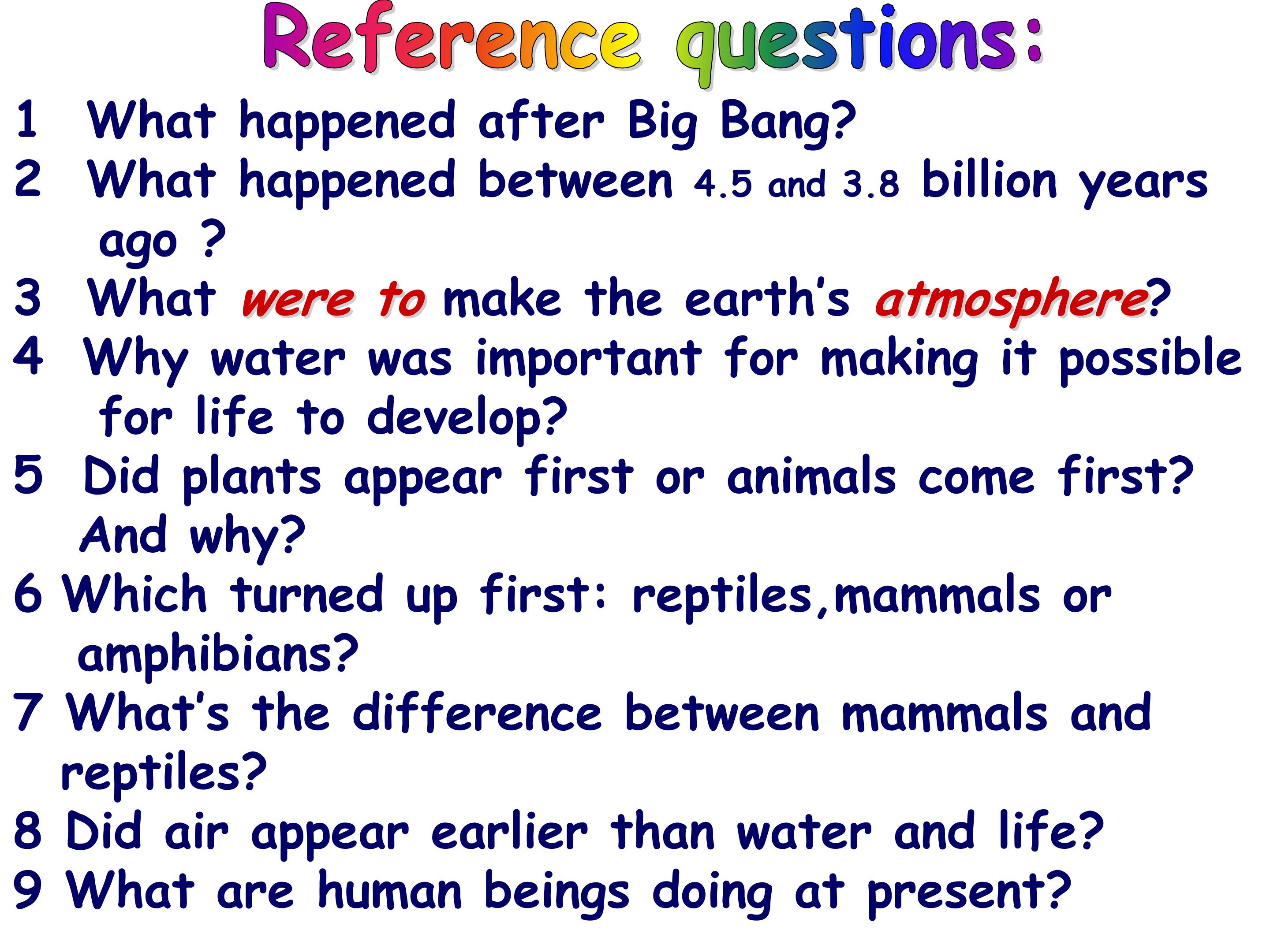 Reference questions:

1 What happened after Big Bang?

2 What happened between 4.5 and 3.8 billion years ago ?

3 What were to make the earth's atmosphere?

4 Why water was important for making it possible for life to develop?

5 Did plants appear first or animals come first? And why?

6 Which turned up first: reptiles,mammals or amphibians?

7 What's the difference between mammals and reptiles?

8 Did air appear earlier than water and life?

9 What are human beings doing at present?